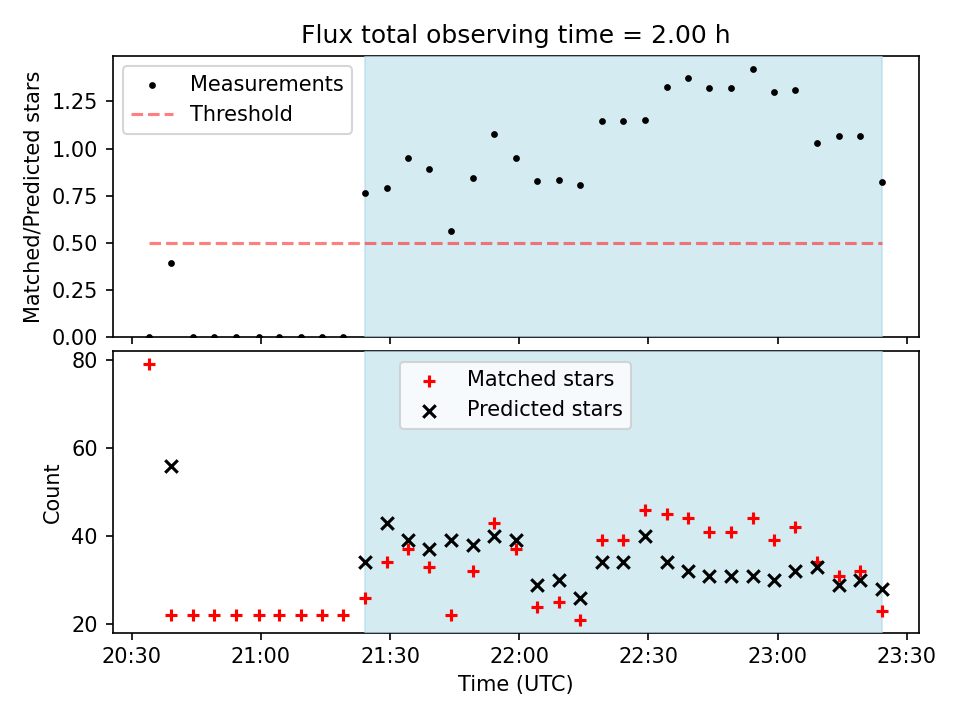 Flux total observing time = 2.00 h

Matched/Predicted stars

Measurements
Threshold

1.25
1.00
0.75
0.50
0.25
0.00

Count

Matched stars
Predicted stars

80
60
40
20

20:30
21:00
21:30
22:00
22:30
23:00
23:30

Time (UTC)